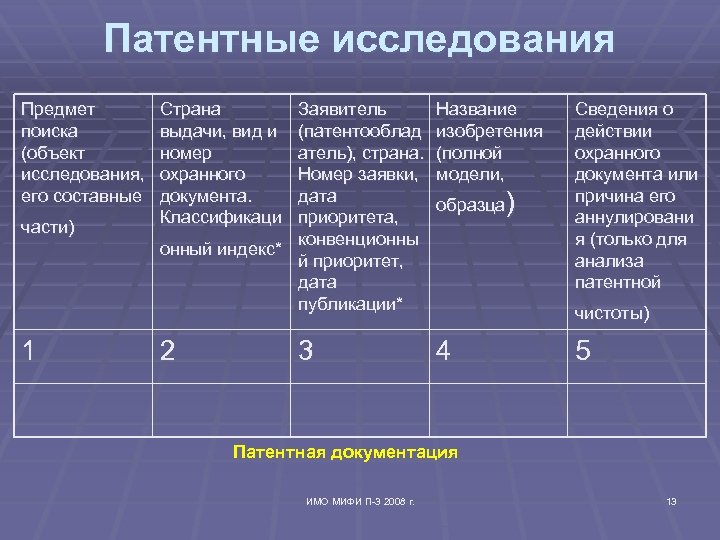 Патентные исследования

| Предмет поиска (объект исследования, его составные части) | Страна выдачи, вид и номер охранного документа. Классификационный индекс* | Заявитель (патентообладатель), страна. Номер заявки, дата приоритета, конвенционный приоритет, дата публикации* | Название изобретения (полной модели, образца) | Сведения о действии охранного документа или причина его аннулирования (только для анализа патентной чистоты) |
|---|---|---|---|---|
| 1 | 2 | 3 | 4 | 5 |
| | | | | |

Патентная документация

ИМО МИФИ П-Э 2008 г.

13